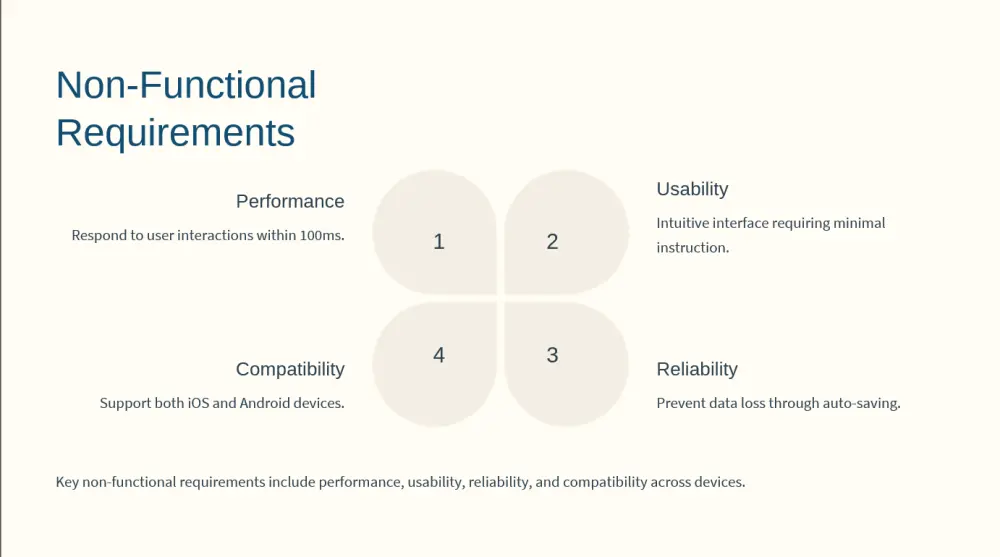 Non-Functional Requirements

Performance

Respond to user interactions within 100ms.

1

2

Usability

Intuitive interface requiring minimal instruction.

4

3

Compatibility

Support both iOS and Android devices.

Reliability

Prevent data loss through auto-saving.

Key non-functional requirements include performance, usability, reliability, and compatibility across devices.